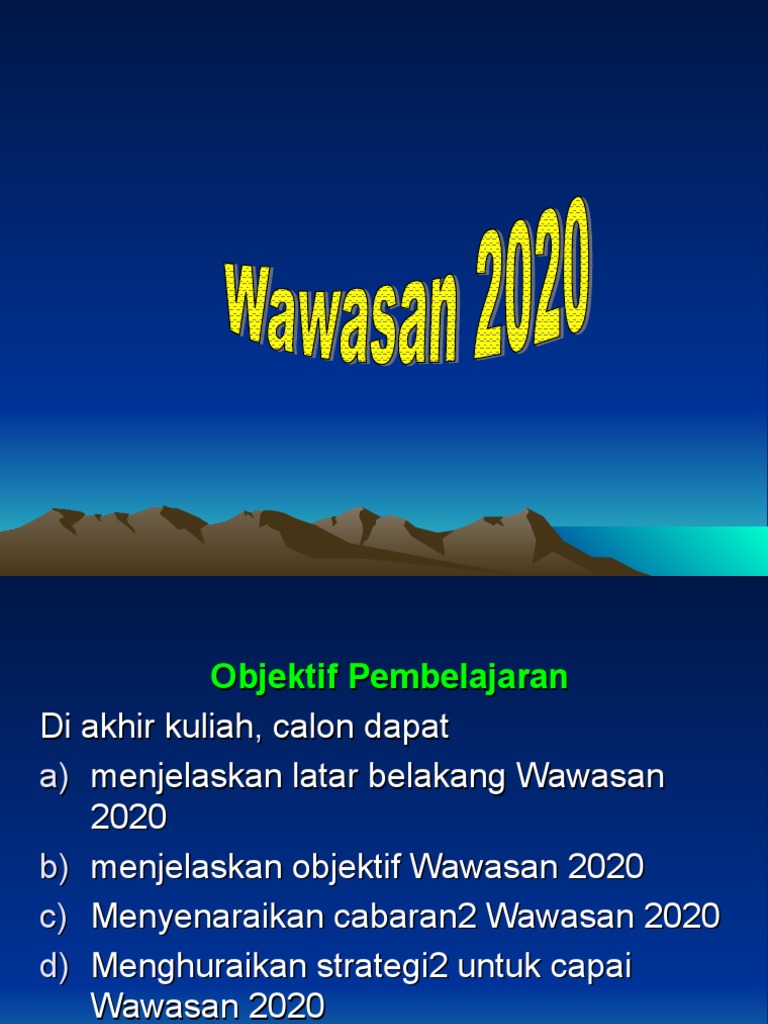 Wawasan 2020

Objektif Pembelajaran

Di akhir kuliah, calon dapat

a) menjelaskan latar belakang Wawasan 2020

b) menjelaskan objektif Wawasan 2020

c) Menyenaraikan cabaran2 Wawasan 2020

d) Menghuraikan strategi2 untuk capai Wawasan 2020